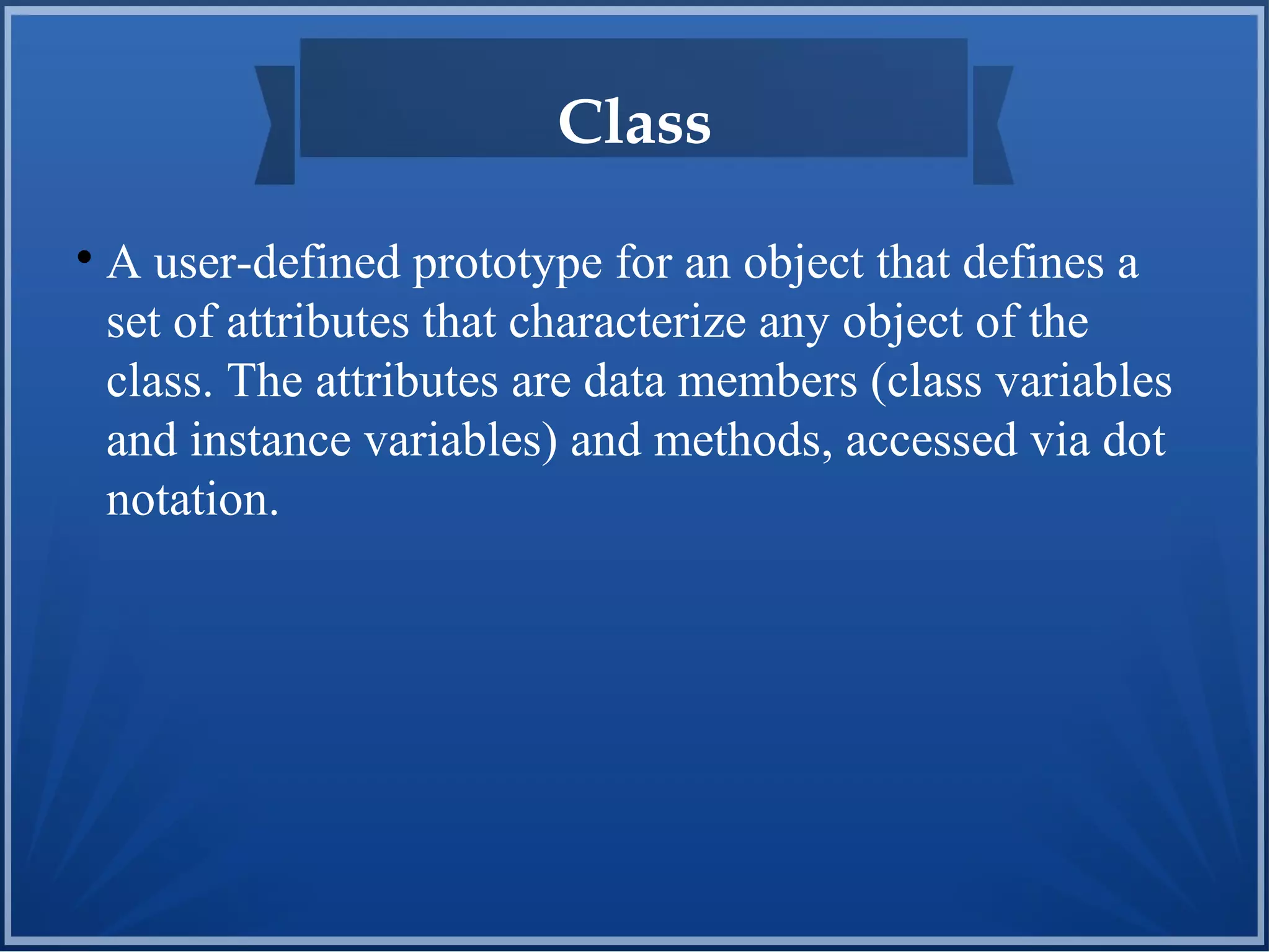 Class

• A user-defined prototype for an object that defines a set of attributes that characterize any object of the class. The attributes are data members (class variables and instance variables) and methods, accessed via dot notation.